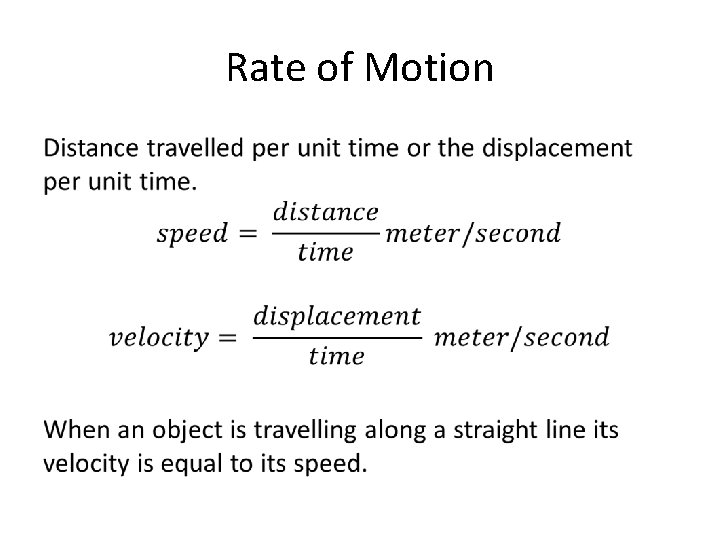 Rate of Motion

Distance travelled per unit time or the displacement per unit time.

$speed = \frac{distance}{time} meter/second$

$velocity = \frac{displacement}{time} meter/second$

When an object is travelling along a straight line its velocity is equal to its speed.